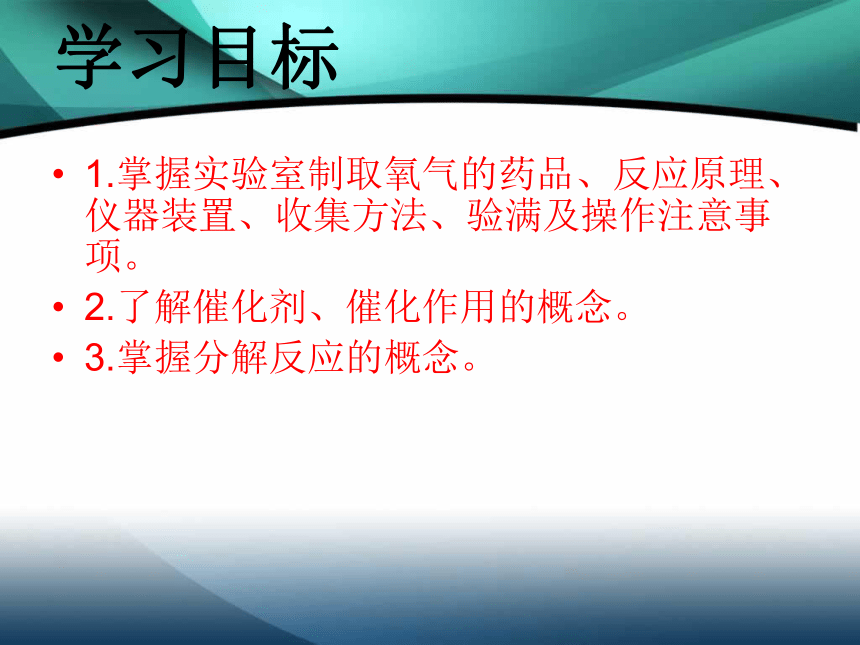 学习目标

• 1.掌握实验室制取氧气的药品、反应原理、仪器装置、收集方法、验满及操作注意事项。
• 2.了解催化剂、催化作用的概念。
• 3.掌握分解反应的概念。